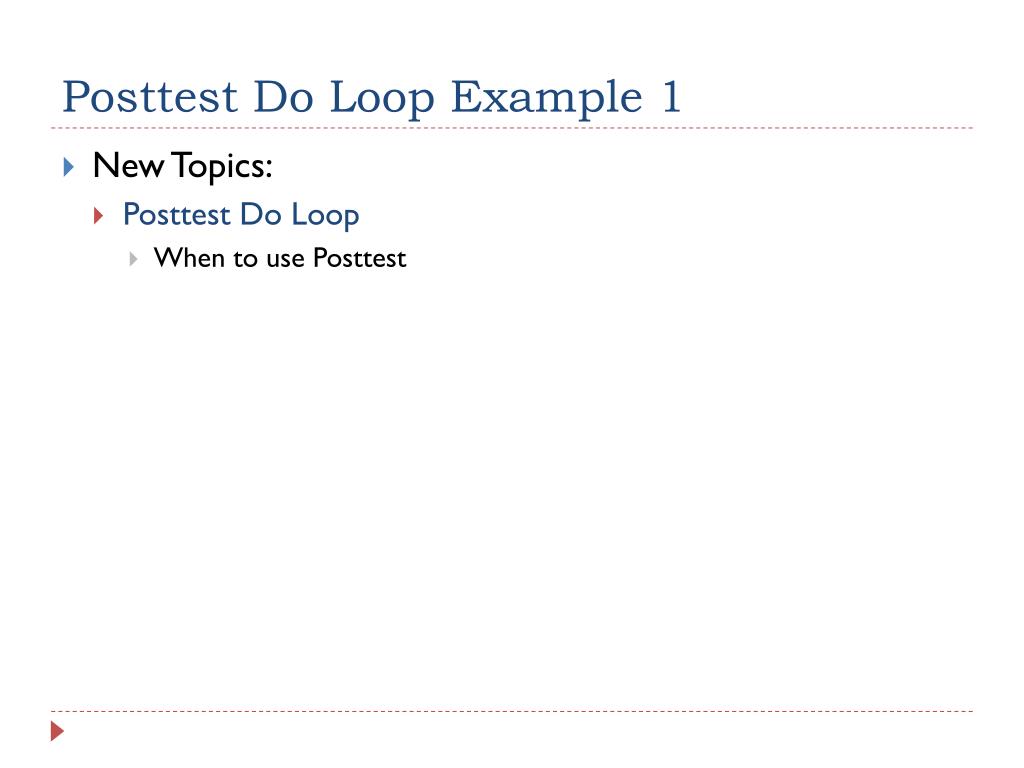 Posttest Do Loop Example 1

New Topics:

Posttest Do Loop

When to use Posttest